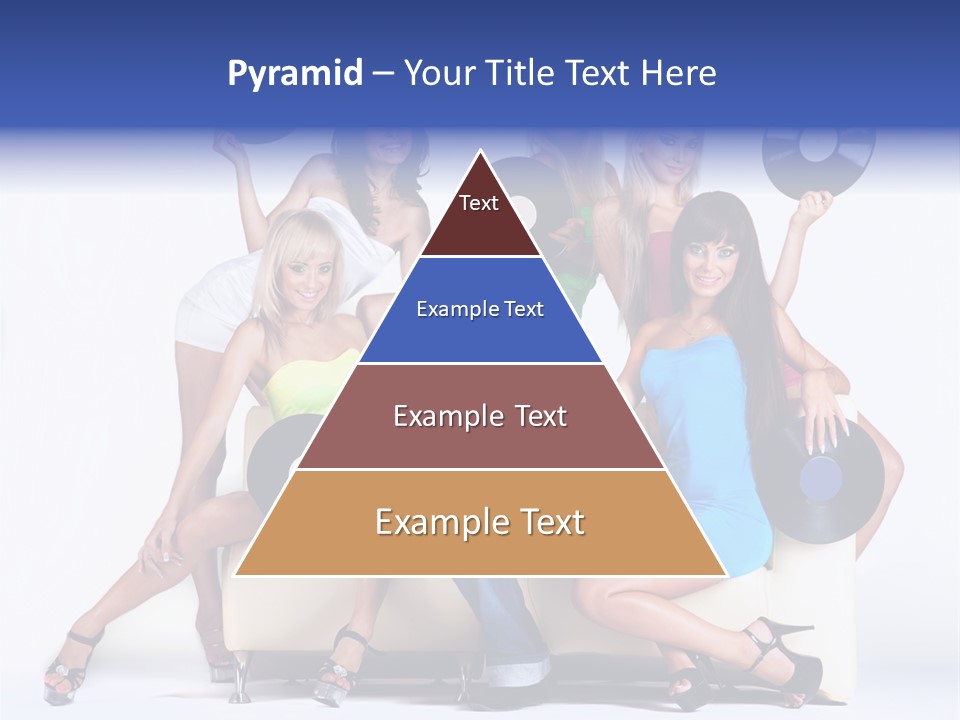 Pyramid – Your Title Text Here

Text

Example Text

Example Text

Example Text